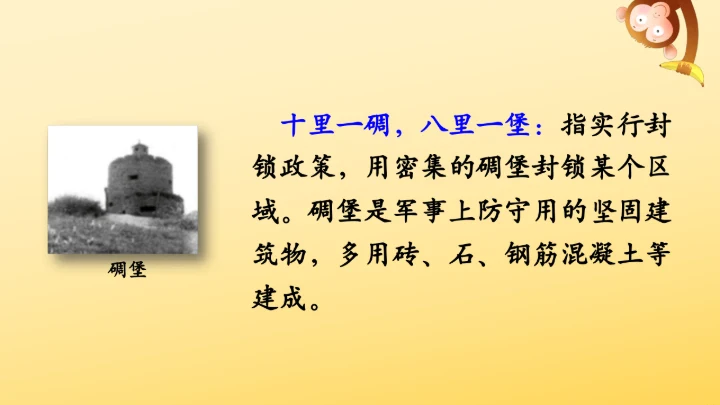 碉堡

十里一碉，八里一堡：指实行封锁政策，用密集的碉堡封锁某个区域。碉堡是军事上防守用的坚固建筑物，多用砖、石、钢筋混凝土等建成。